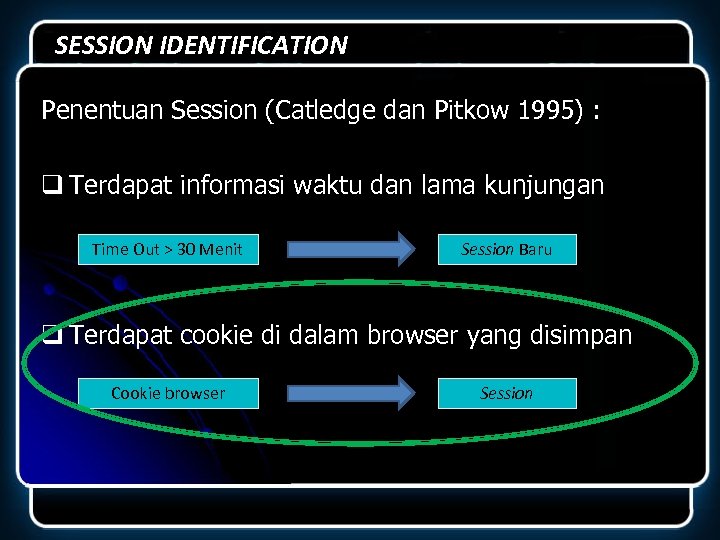 SESSION IDENTIFICATION

Penentuan Session (Catledge dan Pitkow 1995) :

❑ Terdapat informasi waktu dan lama kunjungan

Time Out > 30 Menit

Session Baru

❑ Terdapat cookie di dalam browser yang disimpan

Cookie browser

Session